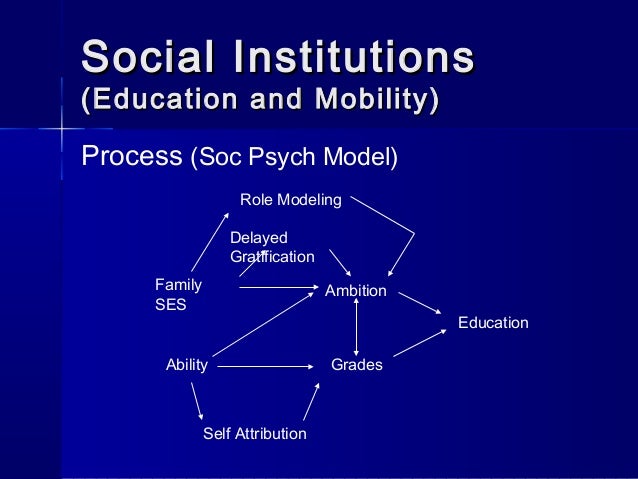 Social Institutions
(Education and Mobility)

Process (Soc Psych Model)

Role Modeling

Delayed Gratification

Family SES

Ambition

Education

Ability

Grades

Self Attribution